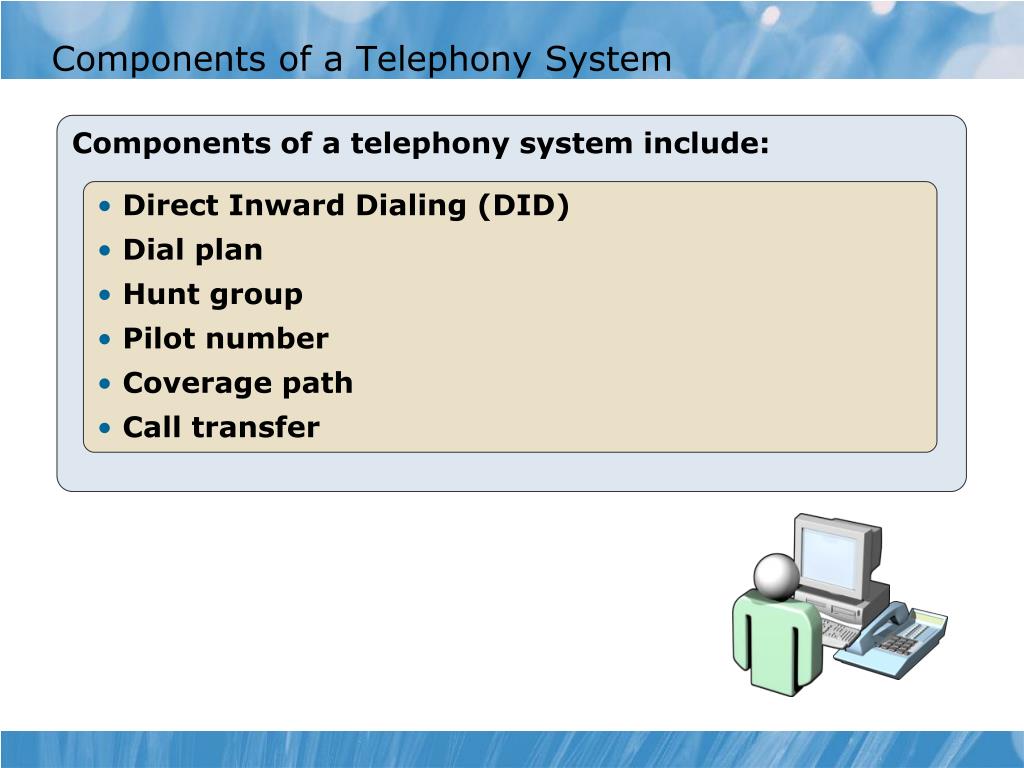 Components of a Telephony System

Components of a telephony system include:

• Direct Inward Dialing (DID)
• Dial plan
• Hunt group
• Pilot number
• Coverage path
• Call transfer